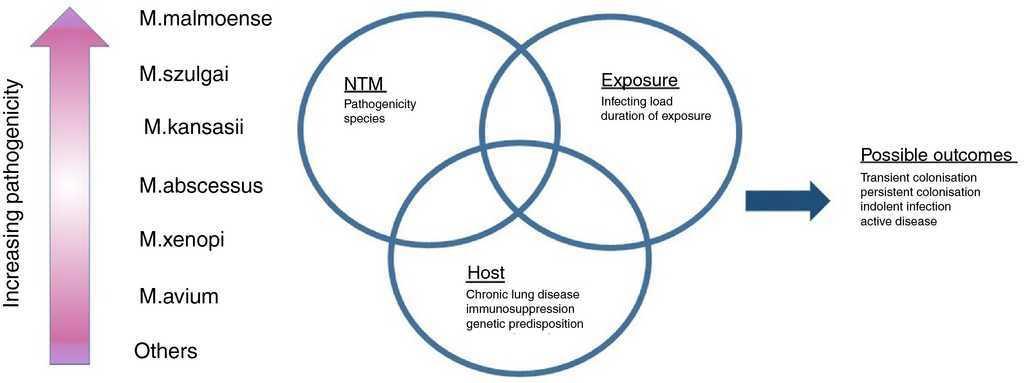 Increasing pathogenicity

M.malmoense

M.szulgai

M.kansasii

M.abscessus

M.xenopi

M.avium

Others

NTM
Pathogenicity
species

Exposure
Infecting load
duration of exposure

Host
Chronic lung disease
immunosuppression
genetic predisposition

Possible outcomes
Transient colonisation
persistent colonisation
indolent infection
active disease